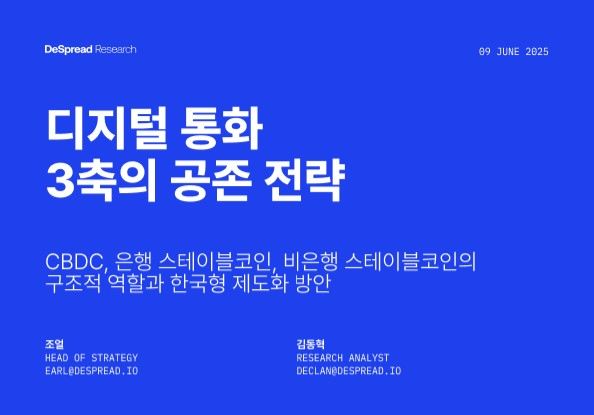 DeSpread Research

09 JUNE 2025

디지털 통화
3축의 공존 전략

CBDC, 은행 스테이블코인, 비은행 스테이블코인의
구조적 역할과 한국형 제도화 방안

조얼
HEAD OF STRATEGY
EARL@DESPREAD.IO

김동혁
RESEARCH ANALYST
DECLAN@DESPREAD.IO